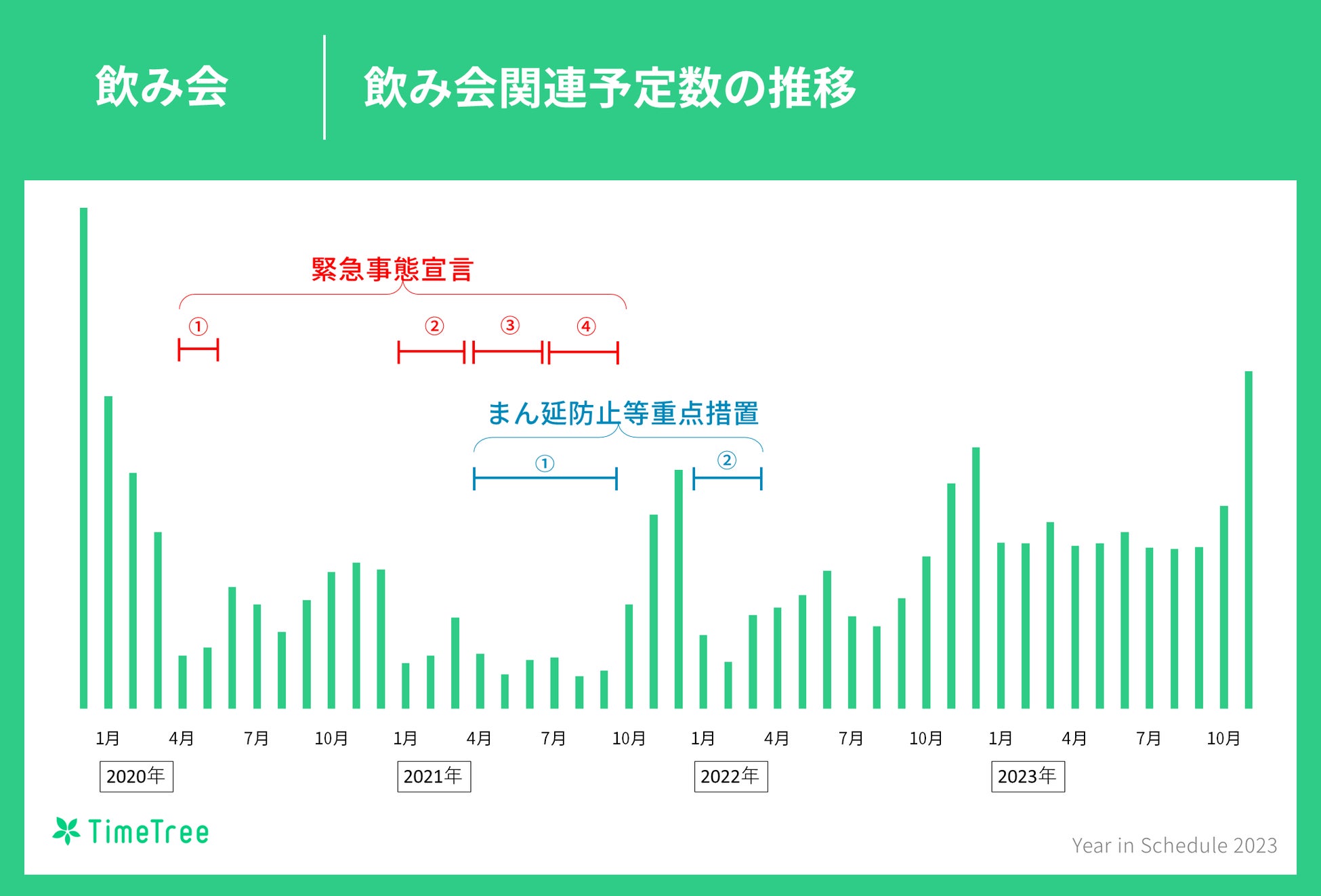 飲み会

飲み会関連予定数の推移

緊急事態宣言

①

②

③

④

まん延防止等重点措置

①

②

1月
4月
7月
10月
1月
4月
7月
10月
1月
4月
7月
10月
1月
4月
7月
10月

2020年
2021年
2022年
2023年

TimeTree

Year in Schedule 2023